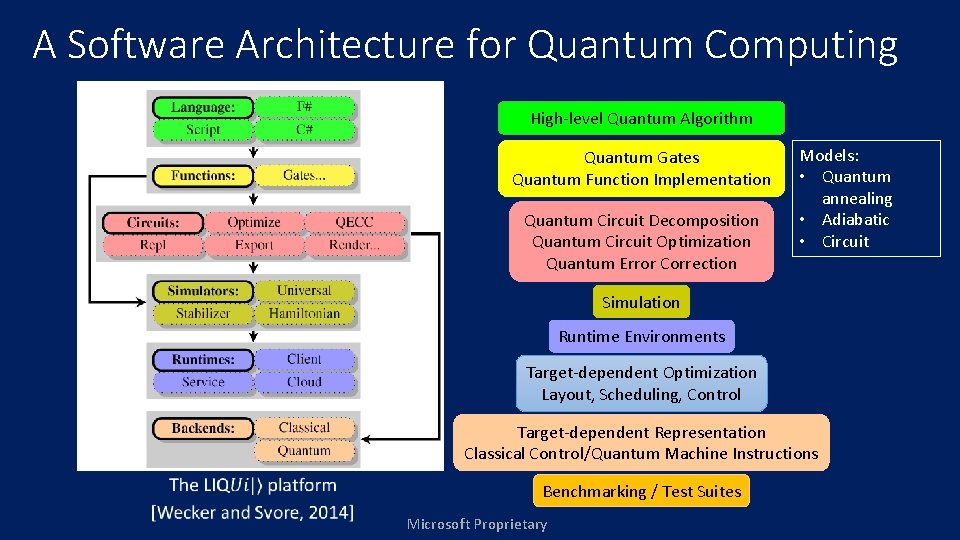 A Software Architecture for Quantum Computing

Language: F#
Script C#

Functions: Gates...

Circuits: Optimize QECC
Repl Export Render...

Simulators: Universal
Stabilizer Hamiltonian

Runtimes: Client
Service Cloud

Backends: Classical
Quantum

The LIQ$Ui|\rangle$ platform
[Wecker and Svore, 2014]

High-level Quantum Algorithm

Quantum Gates
Quantum Function Implementation

Quantum Circuit Decomposition
Quantum Circuit Optimization
Quantum Error Correction

Simulation

Runtime Environments

Target-dependent Optimization
Layout, Scheduling, Control

Target-dependent Representation
Classical Control/Quantum Machine Instructions

Benchmarking / Test Suites

Models:
• Quantum annealing
• Adiabatic
• Circuit

Microsoft Proprietary